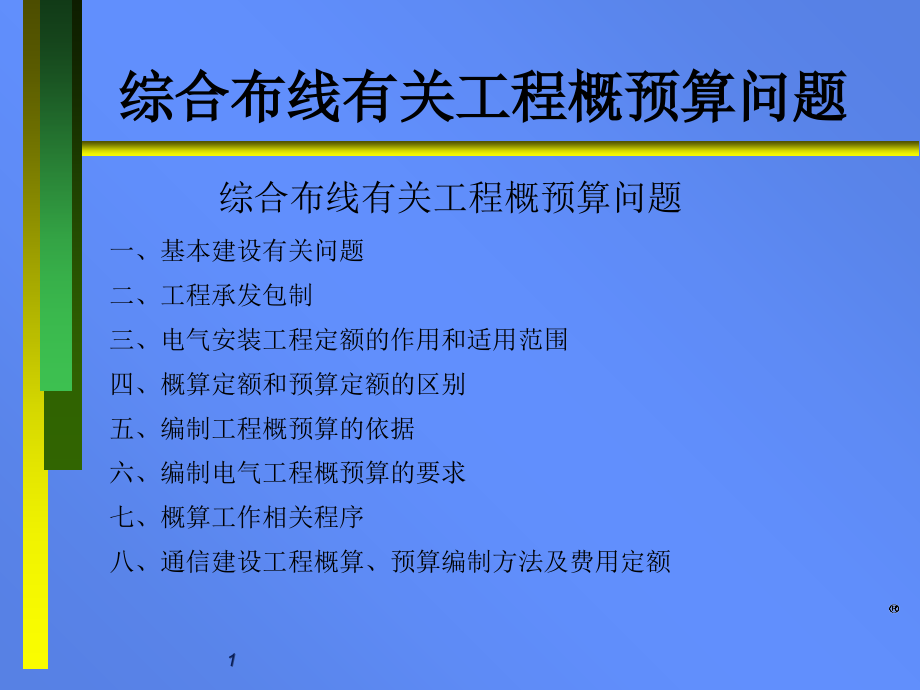 综合布线有关工程概预算问题

综合布线有关工程概预算问题

一、基本建设有关问题

二、工程承发包制

三、电气安装工程定额的作用和适用范围

四、概算定额和预算定额的区别

五、编制工程概预算的依据

六、编制电气工程概预算的要求

七、概算工作相关程序

八、通信建设工程概算、预算编制方法及费用定额

1